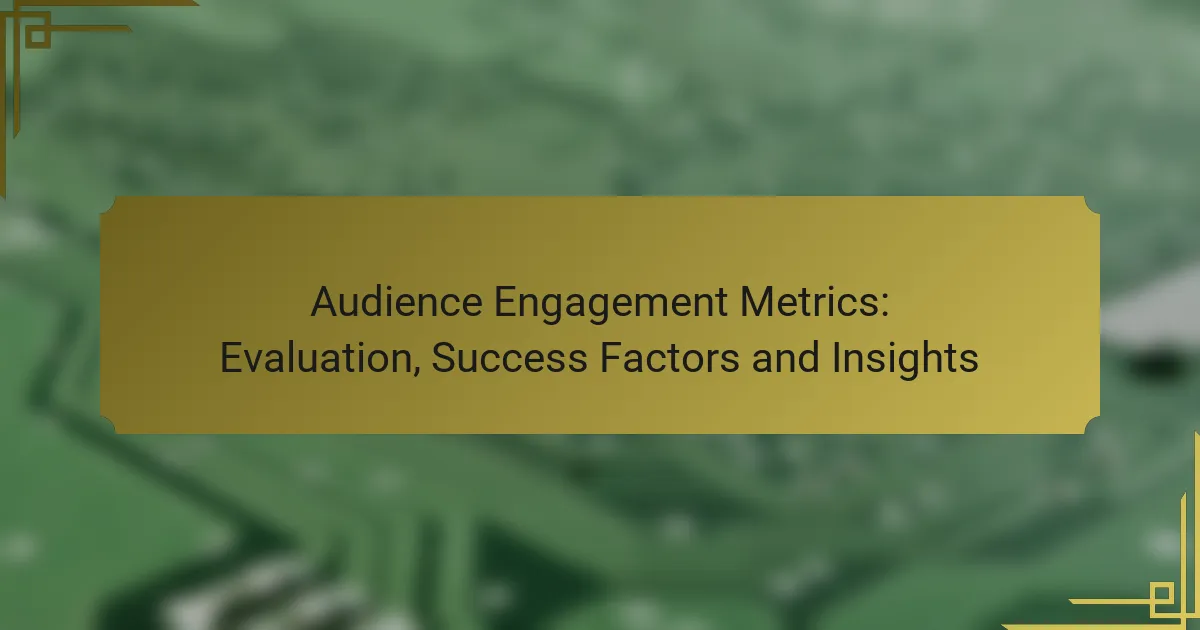 Audience Engagement Metrics: Evaluation, Success Factors and Insights